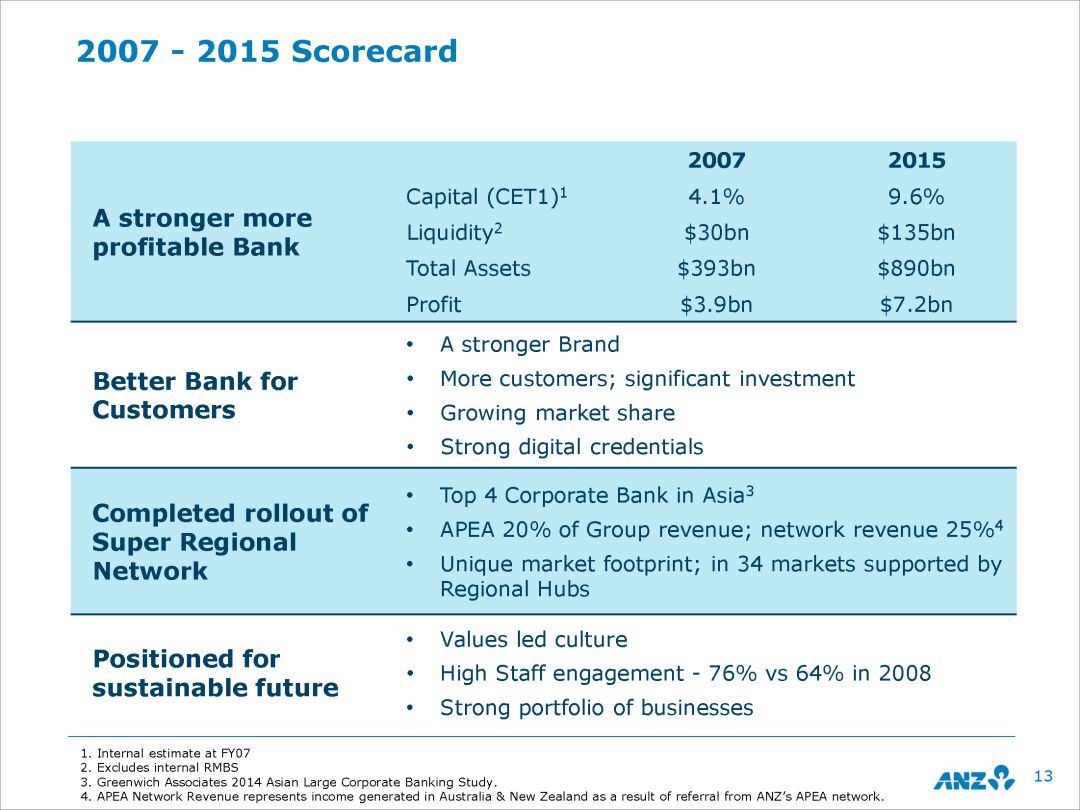 2007 - 2015 Scorecard

| | | 2007 | 2015 |
|---|---|---|---|
| A stronger more profitable Bank | Capital (CET1)$^1$ | 4.1% | 9.6% |
| | Liquidity$^2$ | \$30bn | \$135bn |
| | Total Assets | \$393bn | \$890bn |
| | Profit | \$3.9bn | \$7.2bn |

Better Bank for Customers
• A stronger Brand
• More customers; significant investment
• Growing market share
• Strong digital credentials

Completed rollout of Super Regional Network
• Top 4 Corporate Bank in Asia$^3$
• APEA 20% of Group revenue; network revenue 25%$^4$
• Unique market footprint; in 34 markets supported by Regional Hubs

Positioned for sustainable future
• Values led culture
• High Staff engagement - 76% vs 64% in 2008
• Strong portfolio of businesses

1. Internal estimate at FY07
2. Excludes internal RMBS
3. Greenwich Associates 2014 Asian Large Corporate Banking Study.
4. APEA Network Revenue represents income generated in Australia & New Zealand as a result of referral from ANZ's APEA network.

ANZ

13